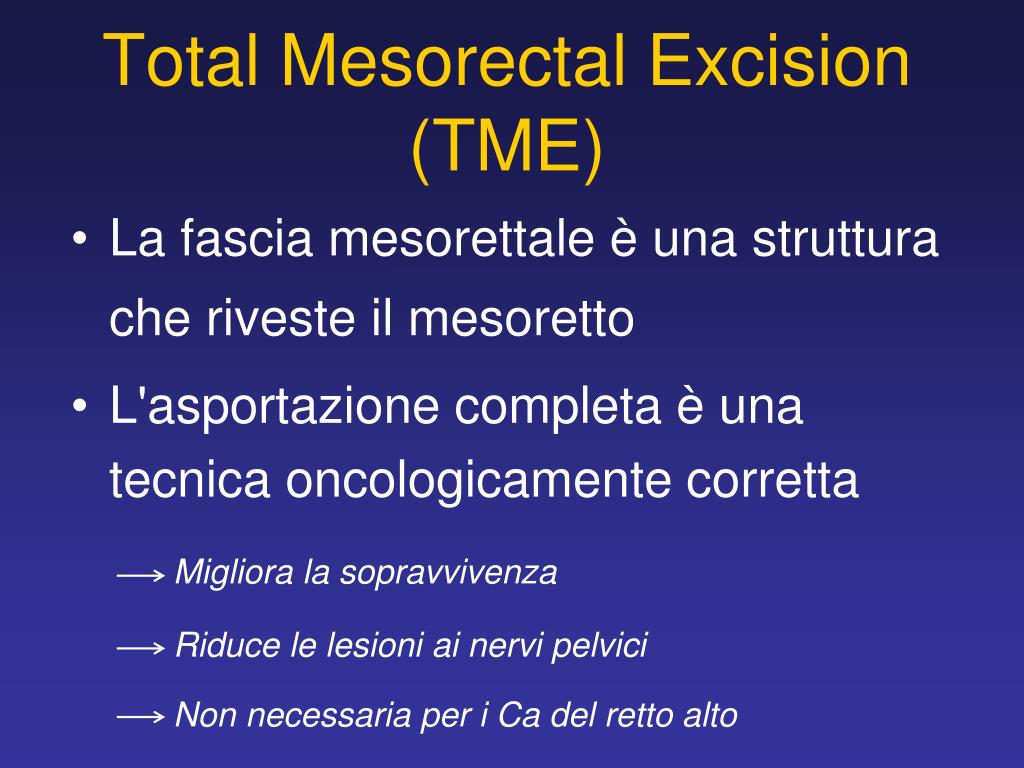 Total Mesorectal Excision (TME)

• La fascia mesorettale è una struttura che riveste il mesoretto

• L'asportazione completa è una tecnica oncologicamente corretta

⟶ Migliora la sopravvivenza

⟶ Riduce le lesioni ai nervi pelvici

⟶ Non necessaria per i Ca del retto alto